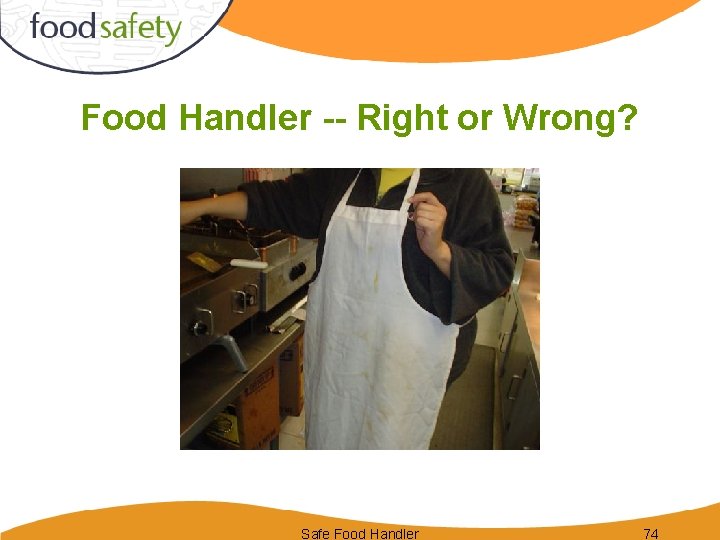 foodsafety

Food Handler -- Right or Wrong?

Safe Food Handler 74